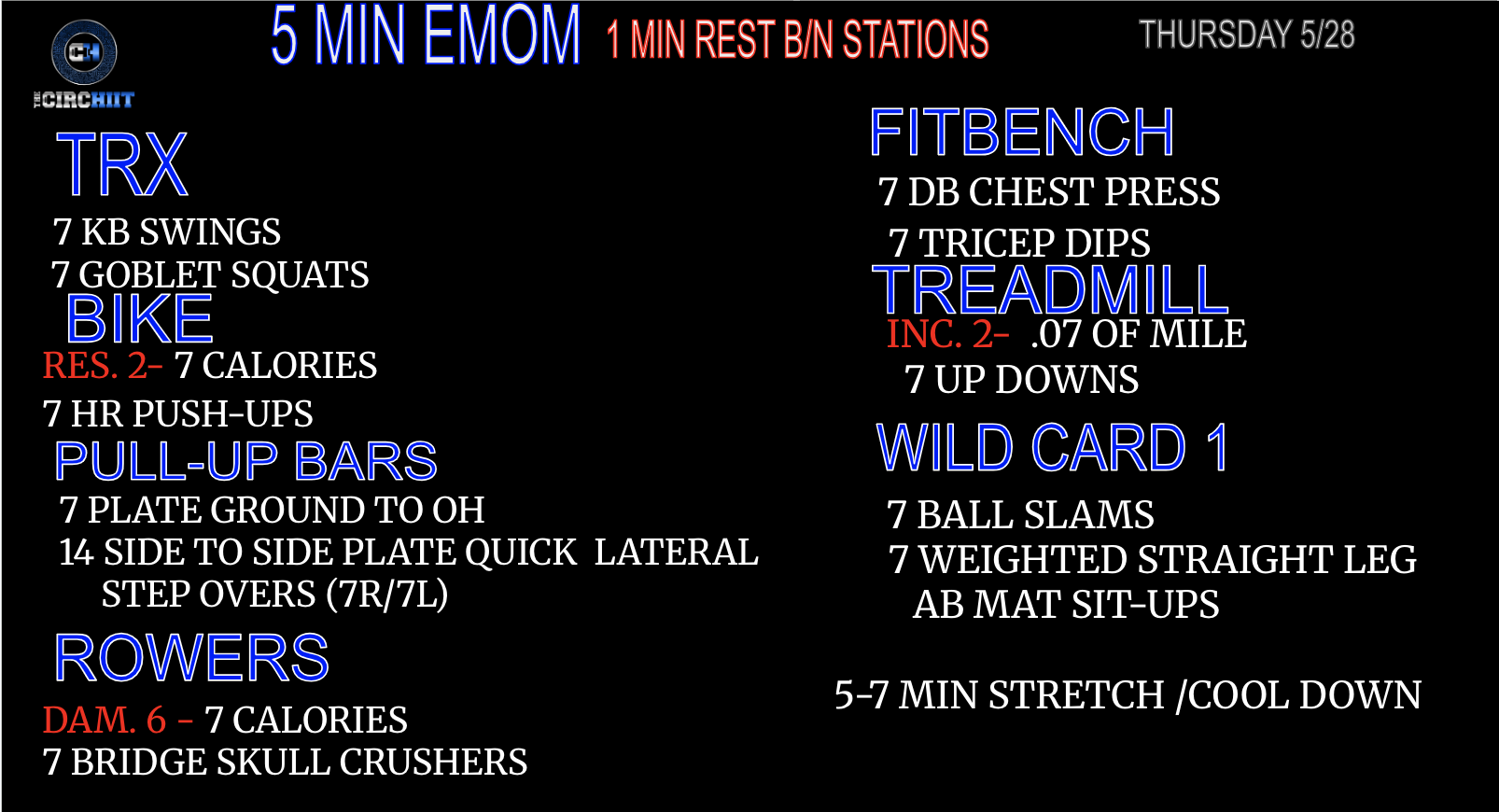 CH
THE CIRCHIIT

5 MIN EMOM 1 MIN REST B/N STATIONS THURSDAY 5/28

TRX
7 KB SWINGS
7 GOBLET SQUATS

BIKE
RES. 2- 7 CALORIES
7 HR PUSH-UPS

PULL-UP BARS
7 PLATE GROUND TO OH
14 SIDE TO SIDE PLATE QUICK LATERAL STEP OVERS (7R/7L)

ROWERS
DAM. 6 - 7 CALORIES
7 BRIDGE SKULL CRUSHERS

FITBENCH
7 DB CHEST PRESS
7 TRICEP DIPS

TREADMILL
INC. 2- .07 OF MILE
7 UP DOWNS

WILD CARD 1
7 BALL SLAMS
7 WEIGHTED STRAIGHT LEG AB MAT SIT-UPS

5-7 MIN STRETCH /COOL DOWN